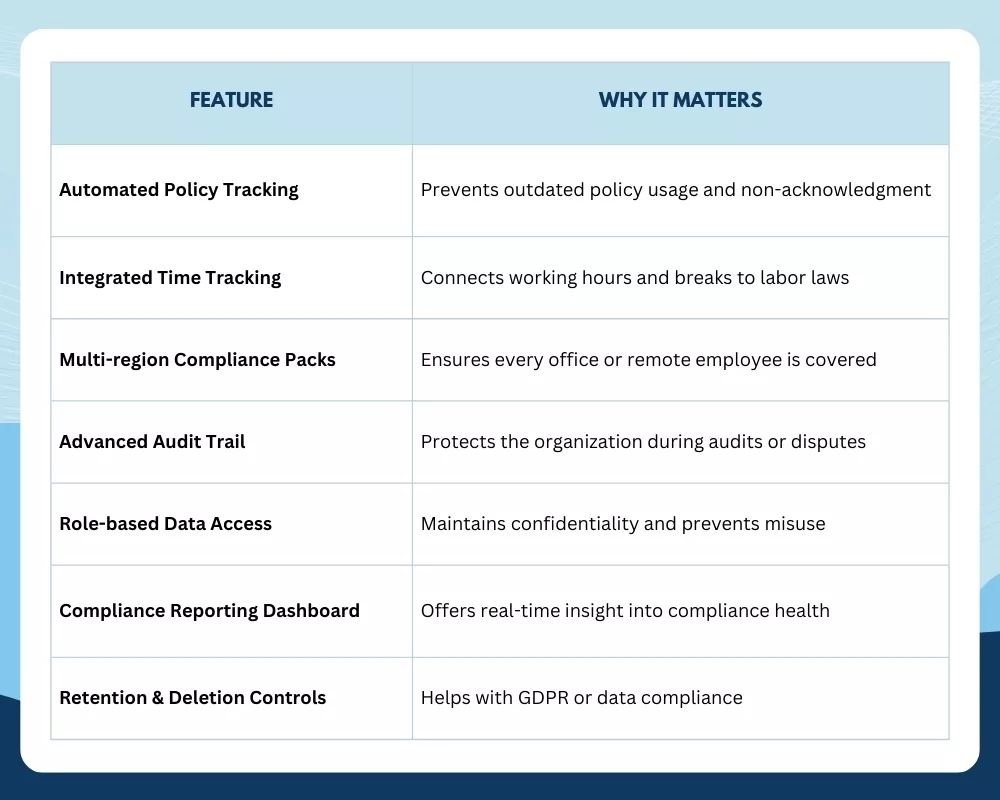 | FEATURE | WHY IT MATTERS |
|---|---|
| Automated Policy Tracking | Prevents outdated policy usage and non-acknowledgment |
| Integrated Time Tracking | Connects working hours and breaks to labor laws |
| Multi-region Compliance Packs | Ensures every office or remote employee is covered |
| Advanced Audit Trail | Protects the organization during audits or disputes |
| Role-based Data Access | Maintains confidentiality and prevents misuse |
| Compliance Reporting Dashboard | Offers real-time insight into compliance health |
| Retention & Deletion Controls | Helps with GDPR or data compliance |